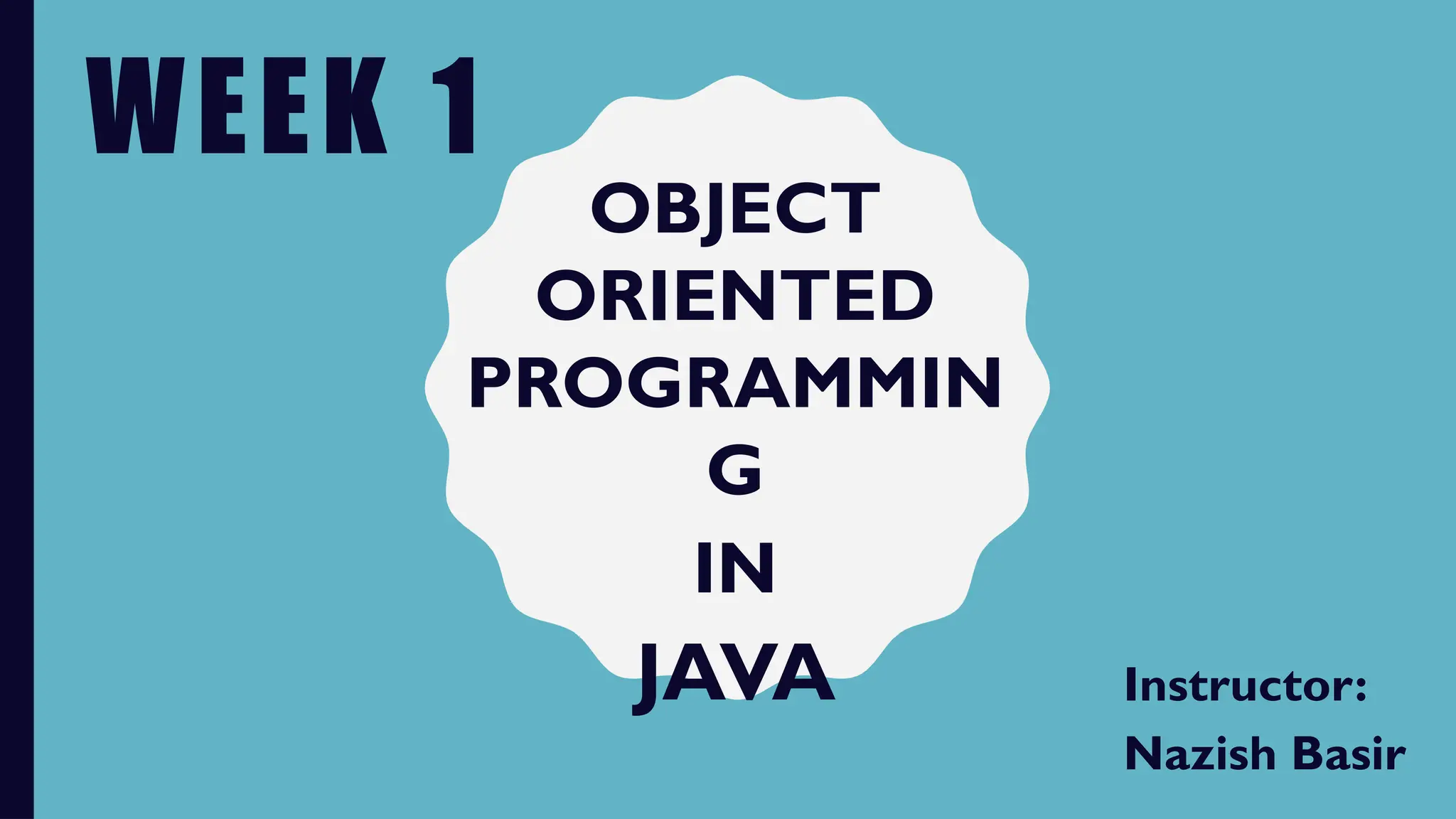 WEEK 1

OBJECT ORIENTED PROGRAMMING IN JAVA

Instructor: Nazish Basir